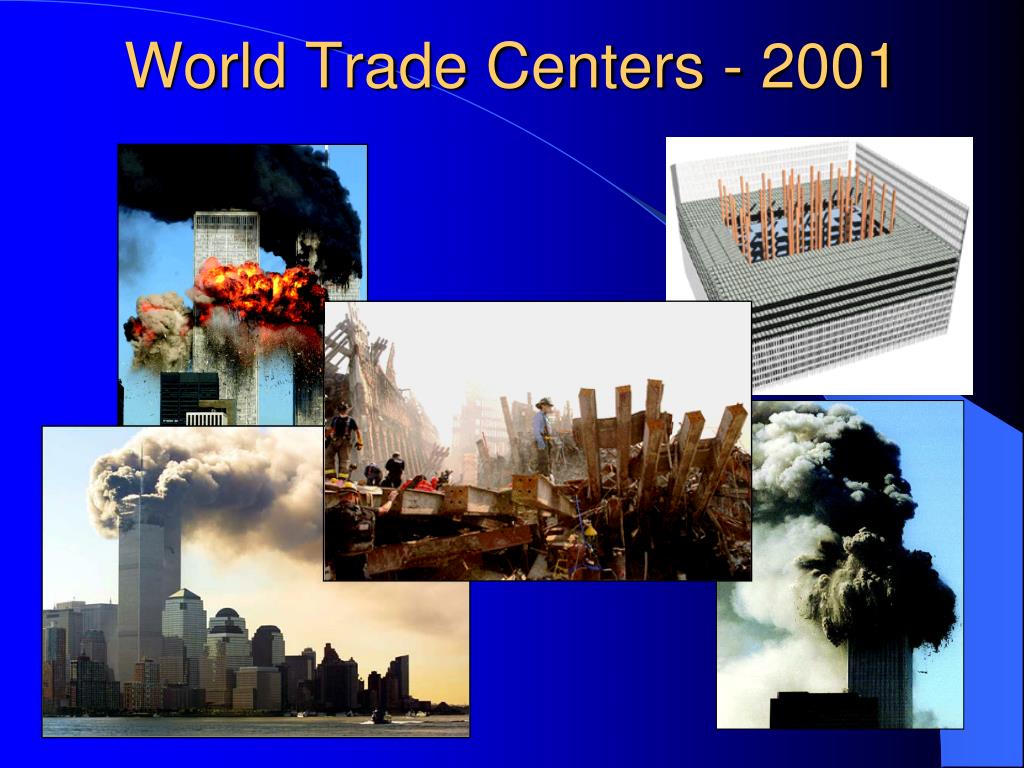 World Trade Centers - 2001